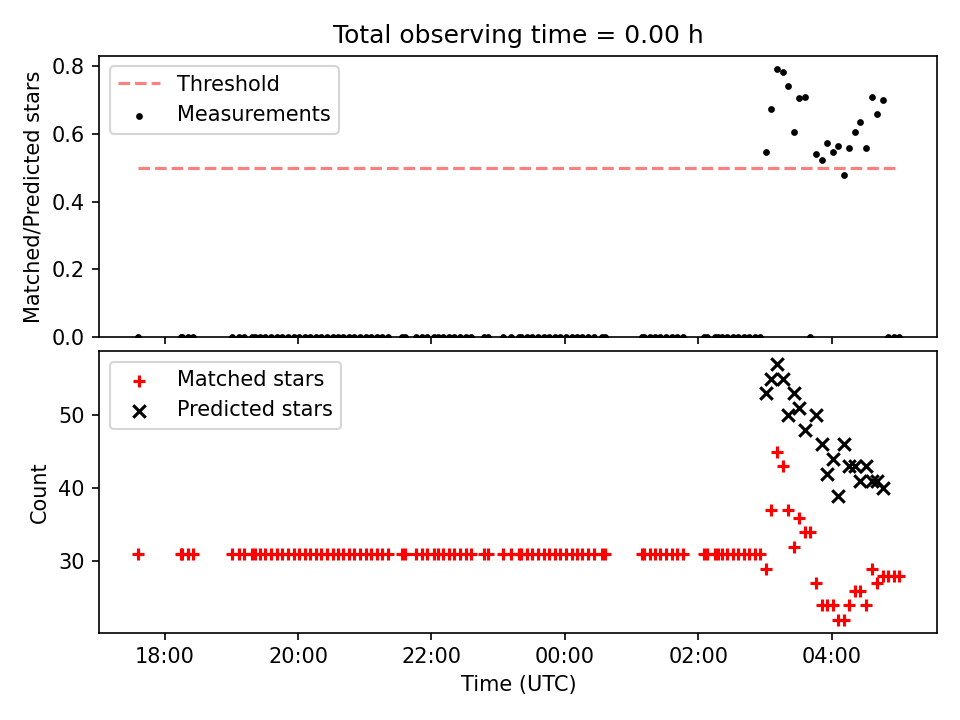 Total observing time = 0.00 h

Threshold
Measurements

Matched/Predicted stars

0.8
0.6
0.4
0.2
0.0

Matched stars
Predicted stars

Count

50
40
30

18:00
20:00
22:00
00:00
02:00
04:00

Time (UTC)